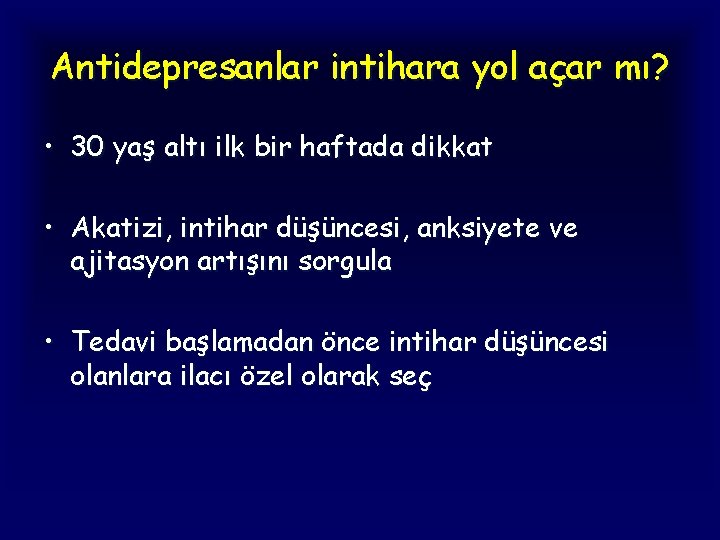 Antidepresanlar intihara yol açar mı?

• 30 yaş altı ilk bir haftada dikkat

• Akatizi, intihar düşüncesi, anksiyete ve ajitasyon artışını sorgula

• Tedavi başlamadan önce intihar düşüncesi olanlara ilacı özel olarak seç